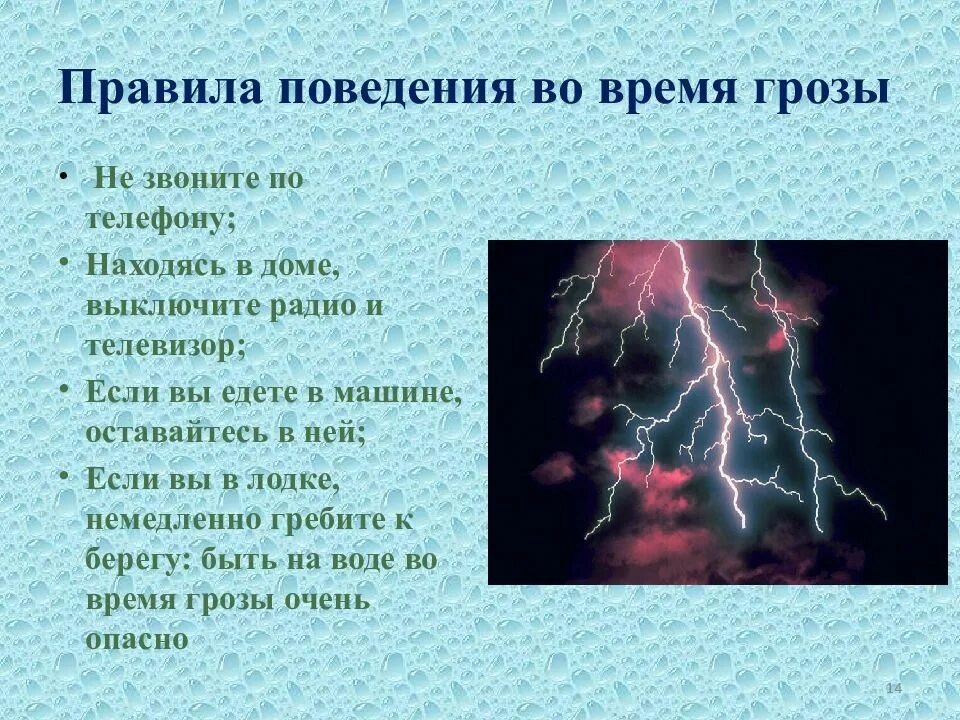 Правила поведения во время грозы

• Не звоните по телефону;
• Находясь в доме, выключите радио и телевизор;
• Если вы едете в машине, оставайтесь в ней;
• Если вы в лодке, немедленно гребите к берегу: быть на воде во время грозы очень опасно

14